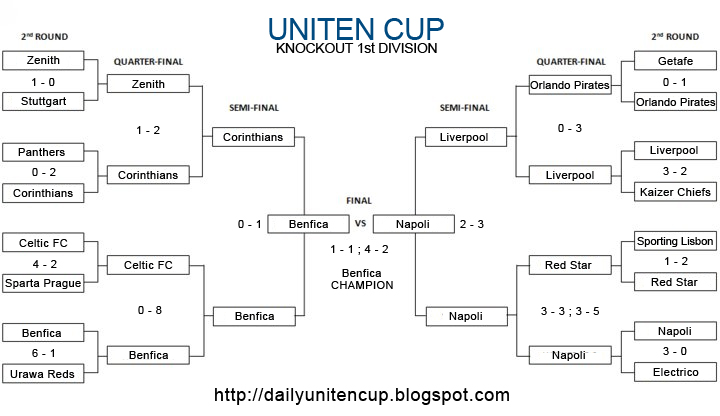 UNITEN CUP
KNOCKOUT 1st DIVISION

2nd ROUND

Zenith
1 - 0
Stuttgart

Panthers
0 - 2
Corinthians

Celtic FC
4 - 2
Sparta Prague

Benfica
6 - 1
Urawa Reds

QUARTER-FINAL

Zenith
1 - 2
Corinthians

Celtic FC
0 - 8
Benfica

SEMI-FINAL

Corinthians
0 - 1
Benfica

FINAL

Benfica VS Napoli

1 - 1 ; 4 - 2

Benfica
CHAMPION

SEMI-FINAL

Liverpool
2 - 3
Napoli

QUARTER-FINAL

Orlando Pirates
0 - 3
Liverpool

Red Star
3 - 3 ; 3 - 5
Napoli

2nd ROUND

Getafe
0 - 1
Orlando Pirates

Liverpool
3 - 2
Kaizer Chiefs

Sporting Lisbon
1 - 2
Red Star

Napoli
3 - 0
Electrico

http://dailyunitencup.blogspot.com